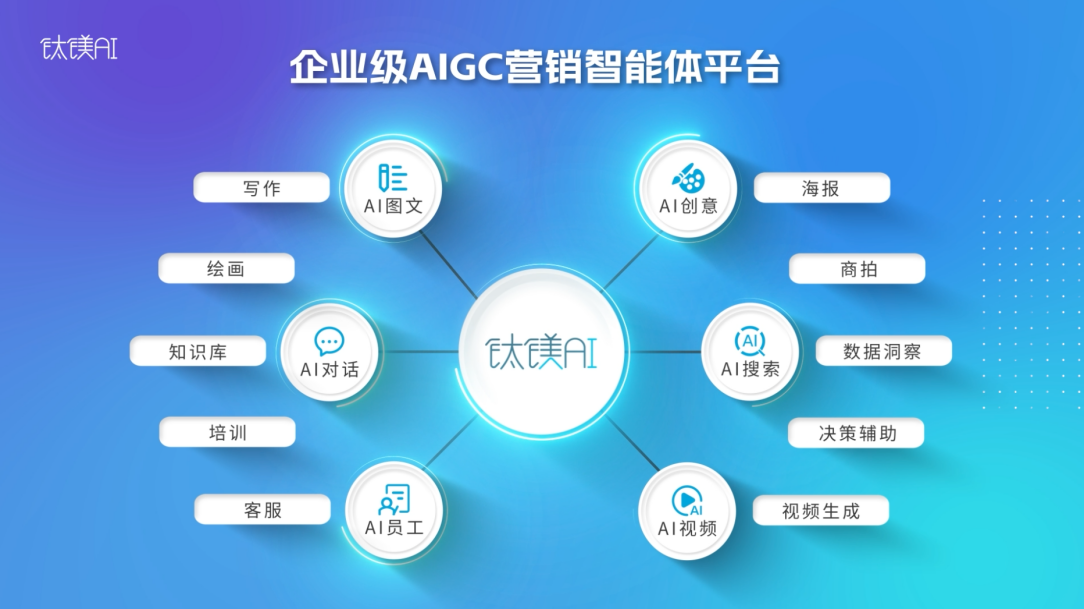 钛镁AI

企业级AIGC营销智能体平台

写作

AI图文

绘画

知识库

AI对话

培训

客服

AI员工

钛镁AI

AI创意

海报

商拍

AI

AI搜索

数据洞察

决策辅助

AI

AI视频

视频生成